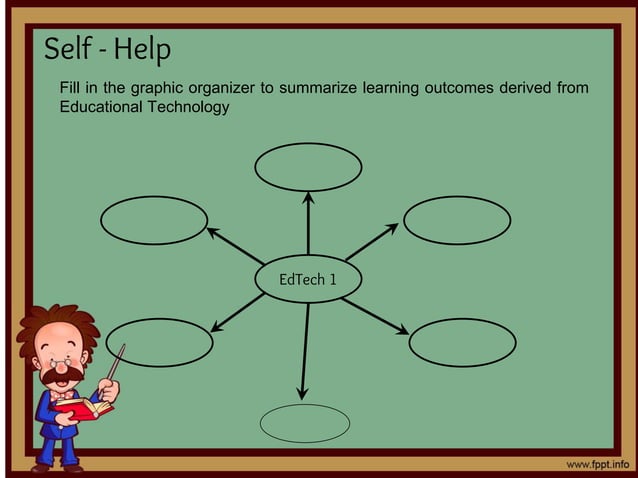 Self - Help

Fill in the graphic organizer to summarize learning outcomes derived from Educational Technology

EdTech 1

www.fppt.info